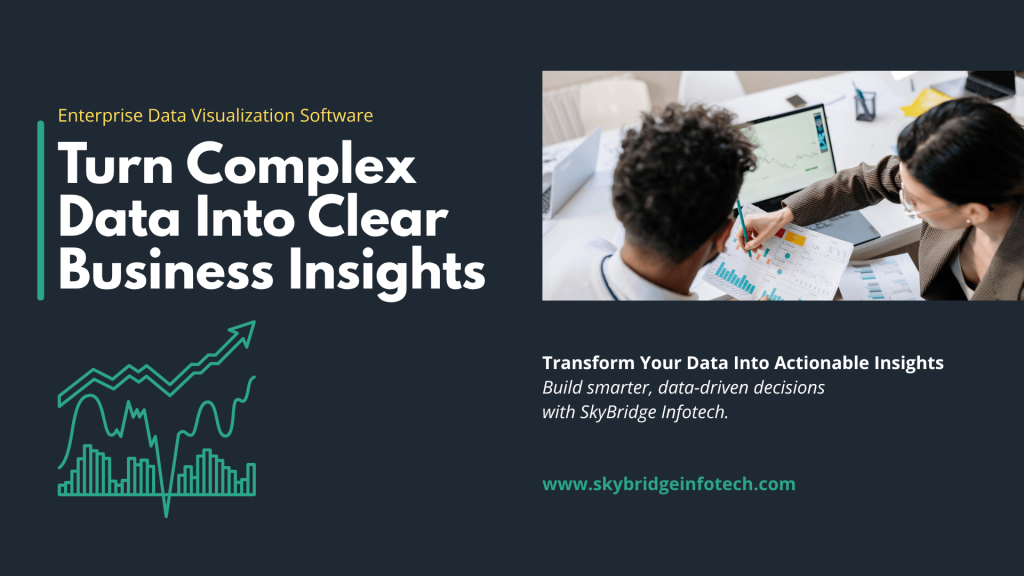 Enterprise Data Visualization Software

Turn Complex Data Into Clear Business Insights

Transform Your Data Into Actionable Insights
Build smarter, data-driven decisions with SkyBridge Infotech.

www.skybridgeinfotech.com